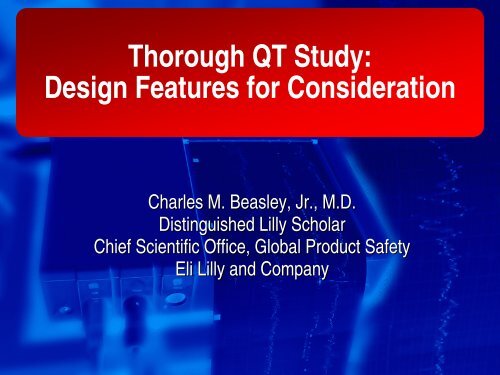 Thorough QT Study:
Design Features for Consideration

Charles M. Beasley, Jr., M.D.
Distinguished Lilly Scholar
Chief Scientific Office, Global Product Safety
Eli Lilly and Company